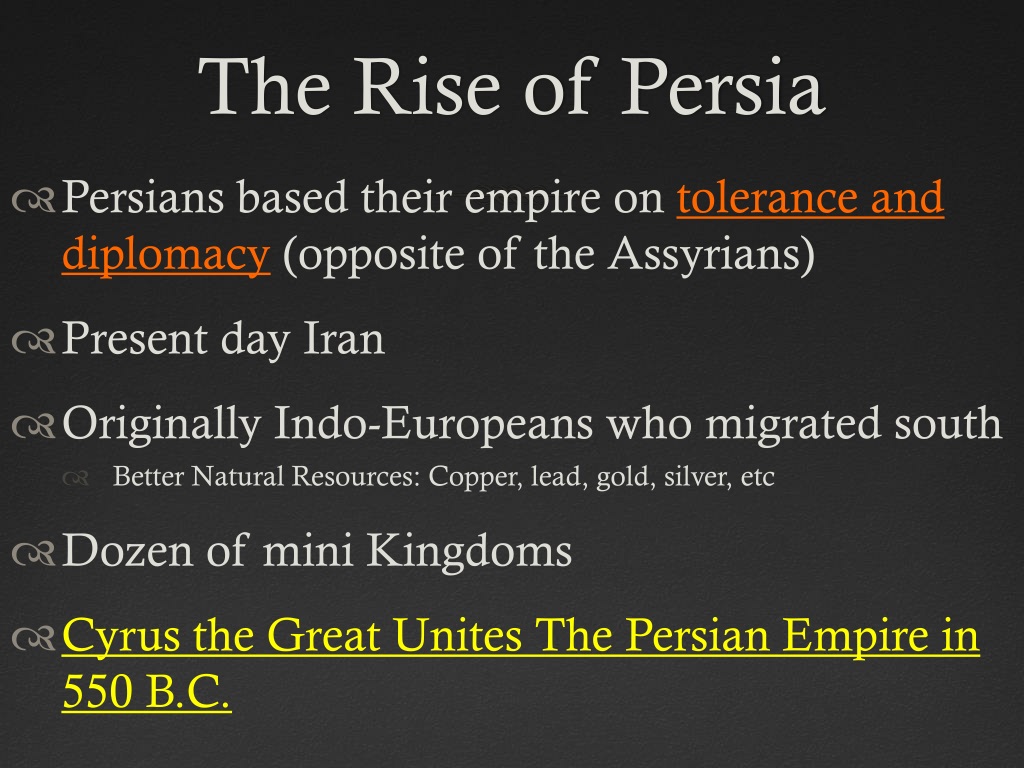 The Rise of Persia

Persians based their empire on tolerance and diplomacy (opposite of the Assyrians)

Present day Iran

Originally Indo-Europeans who migrated south

Better Natural Resources: Copper, lead, gold, silver, etc

Dozen of mini Kingdoms

Cyrus the Great Unites The Persian Empire in 550 B.C.